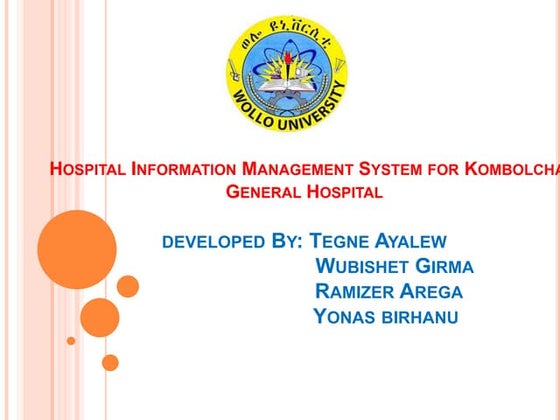 ወሎ ዩኒቨርሲቲ
WOLLO UNIVERSITY

HOSPITAL INFORMATION MANAGEMENT SYSTEM FOR KOMBOLCHA GENERAL HOSPITAL

DEVELOPED BY: TEGNE AYALEW
WUBISHET GIRMA
RAMIZER AREGA
YONAS BIRHANU